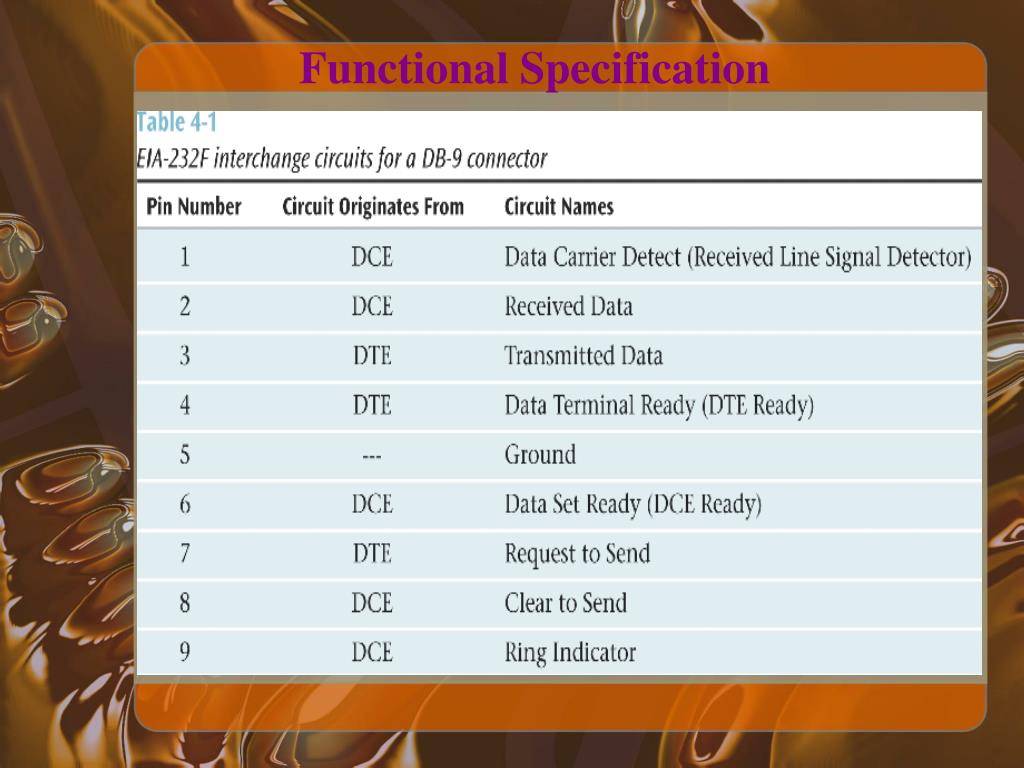 Functional Specification

Table 4-1
EIA-232F interchange circuits for a DB-9 connector

| Pin Number | Circuit Originates From | Circuit Names |
|---|---|---|
| 1 | DCE | Data Carrier Detect (Received Line Signal Detector) |
| 2 | DCE | Received Data |
| 3 | DTE | Transmitted Data |
| 4 | DTE | Data Terminal Ready (DTE Ready) |
| 5 | --- | Ground |
| 6 | DCE | Data Set Ready (DCE Ready) |
| 7 | DTE | Request to Send |
| 8 | DCE | Clear to Send |
| 9 | DCE | Ring Indicator |